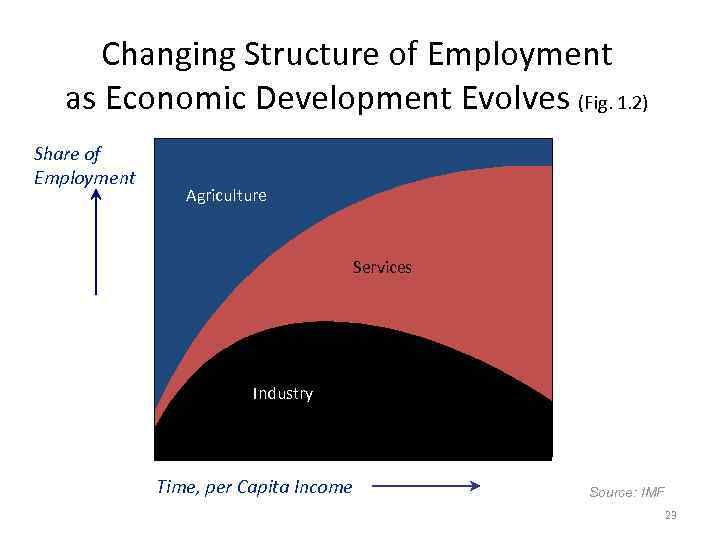 Changing Structure of Employment as Economic Development Evolves (Fig. 1.2)

Share of Employment

Agriculture

Services

Industry

Time, per Capita Income

Source: IMF

23